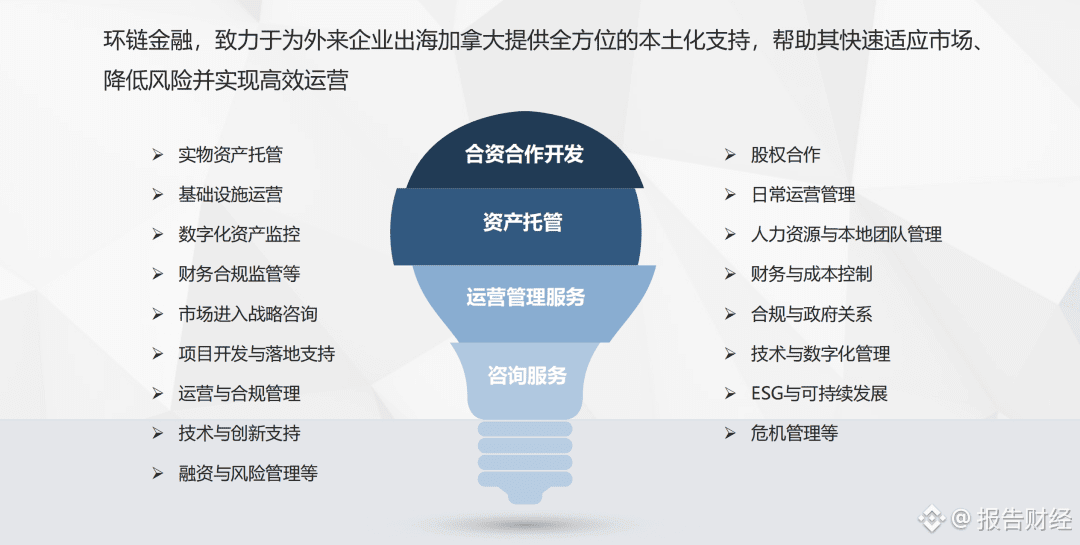 环链金融，致力于为外来企业出海加拿大提供全方位的本土化支持，帮助其快速适应市场、降低风险并实现高效运营

➢ 实物资产托管
➢ 基础设施运营
➢ 数字化资产监控
➢ 财务合规监管等
➢ 市场进入战略咨询
➢ 项目开发与落地支持
➢ 运营与合规管理
➢ 技术与创新支持
➢ 融资与风险管理等

合资合作开发
资产托管
运营管理服务
咨询服务

➢ 股权合作
➢ 日常运营管理
➢ 人力资源与本地团队管理
➢ 财务与成本控制
➢ 合规与政府关系
➢ 技术与数字化管理
➢ ESG与可持续发展
➢ 危机管理等

@ 报告财经